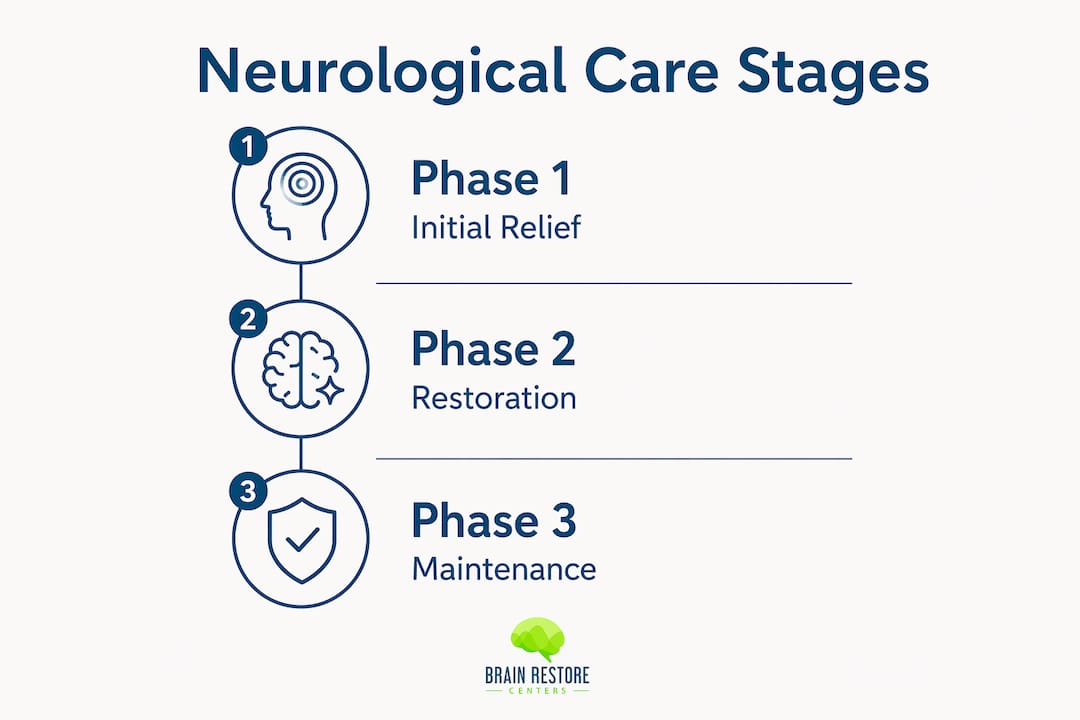 Neurological Care Stages

1

Phase 1
Initial Relief

2

Phase 2
Restoration

3

Phase 3
Maintenance

BRAIN RESTORE
CENTERS